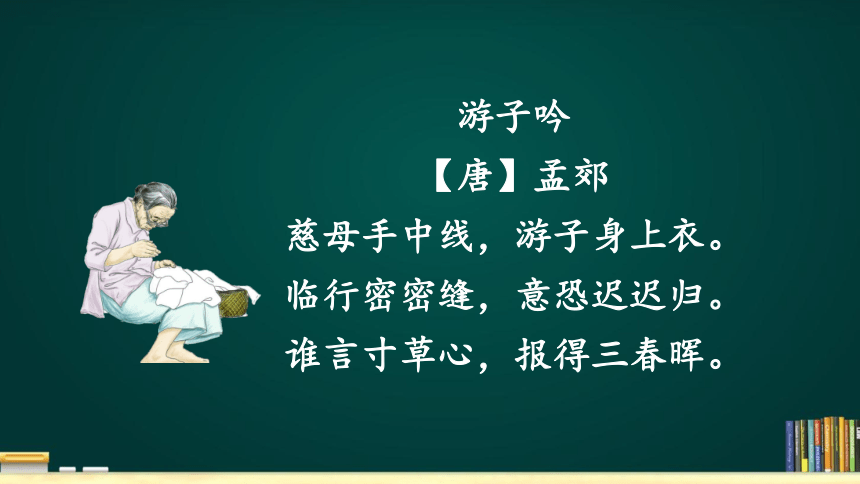 游子吟

【唐】孟郊

慈母手中线，游子身上衣。

临行密密缝，意恐迟迟归。

谁言寸草心，报得三春晖。